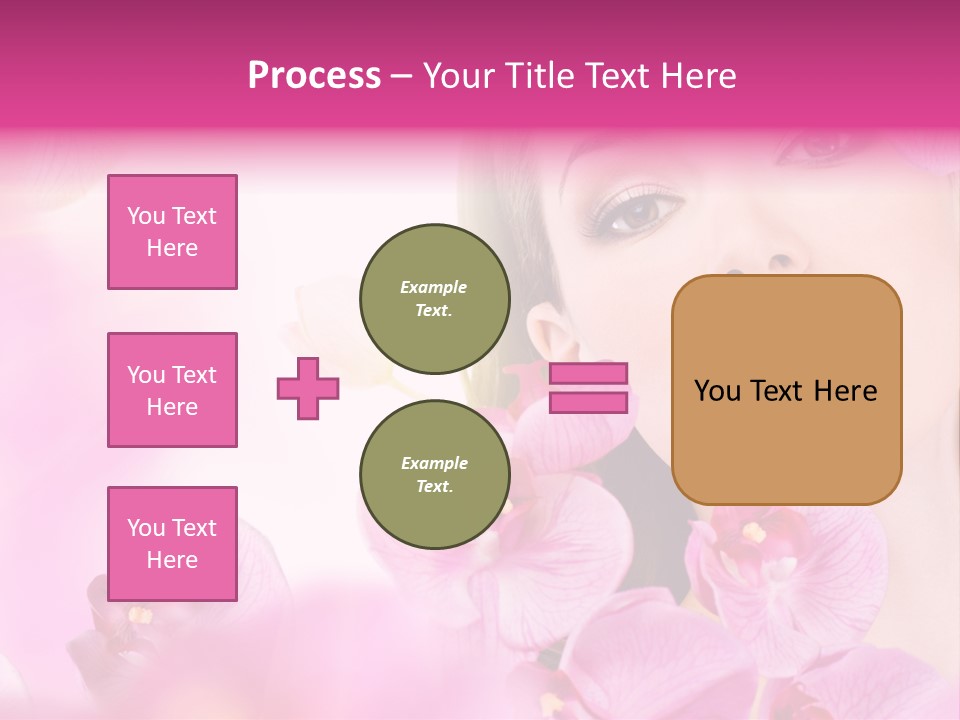 Process – Your Title Text Here

You Text Here

You Text Here

You Text Here

Example Text.

Example Text.

You Text Here